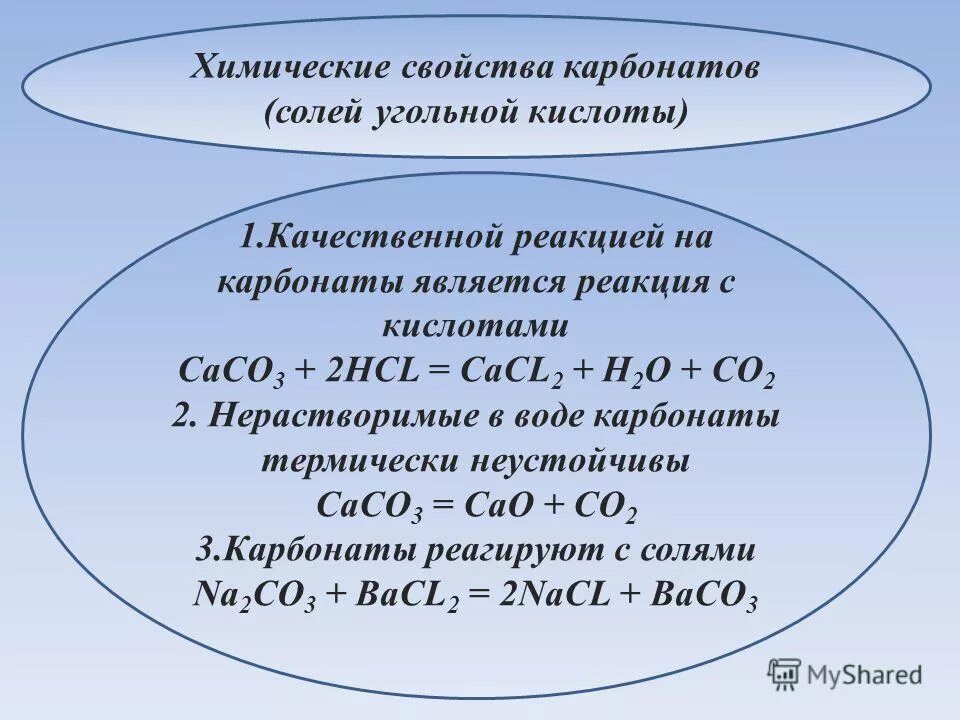 Химические свойства карбонатов
(солей угольной кислоты)

1.Качественной реакцией на карбонаты является реакция с кислотами
$CaCO_3 + 2HCL = CaCL_2 + H_2O + CO_2$
2. Нерастворимые в воде карбонаты термически неустойчивы
$CaCO_3 = CaO + CO_2$
3.Карбонаты реагируют с солями
$Na_2CO_3 + BaCL_2 = 2NaCL + BaCO_3$

MyShared